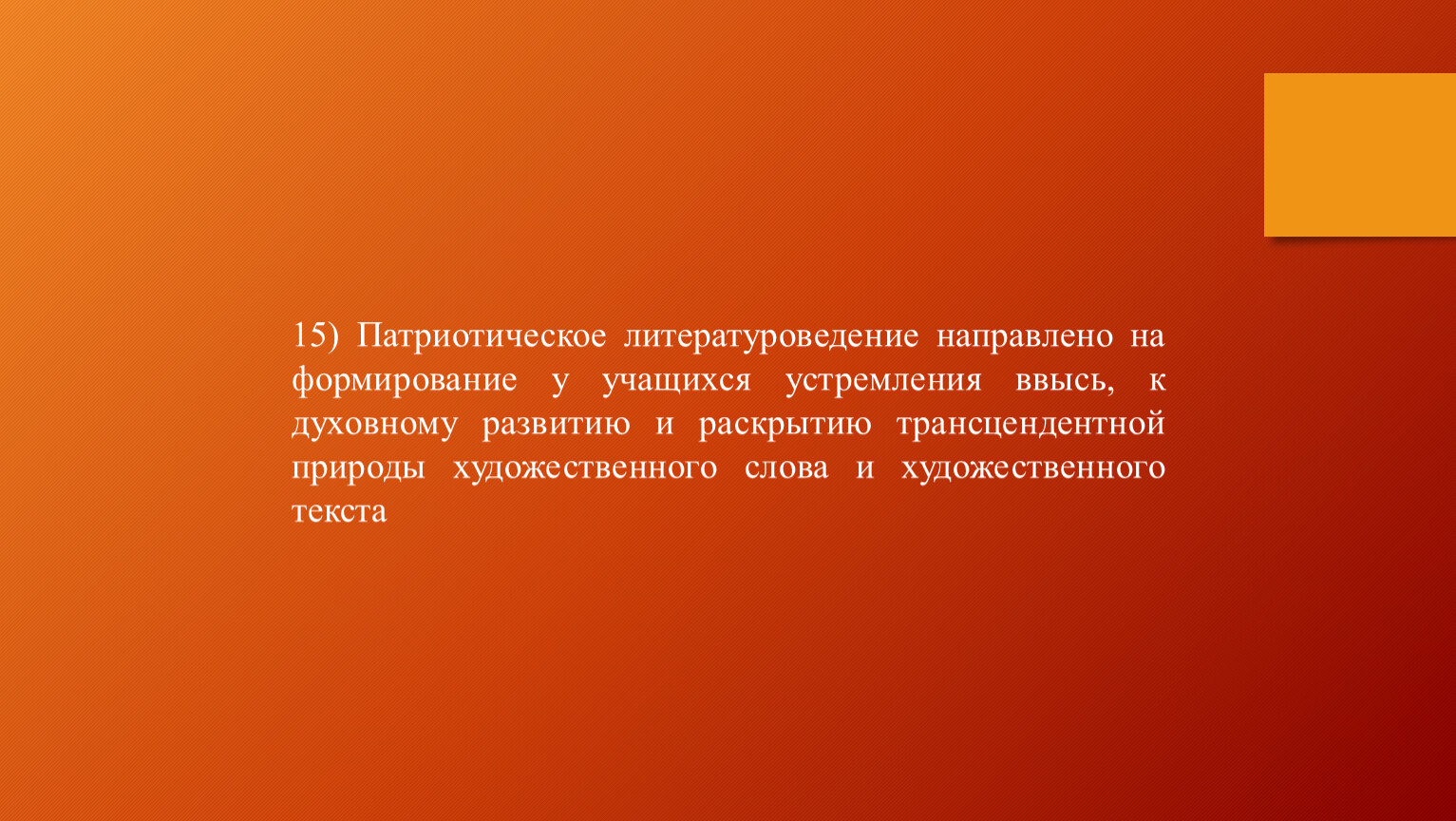 15) Патриотическое литературоведение направлено на формирование у учащихся устремления ввысь, к духовному развитию и раскрытию трансцендентной природы художественного слова и художественного текста